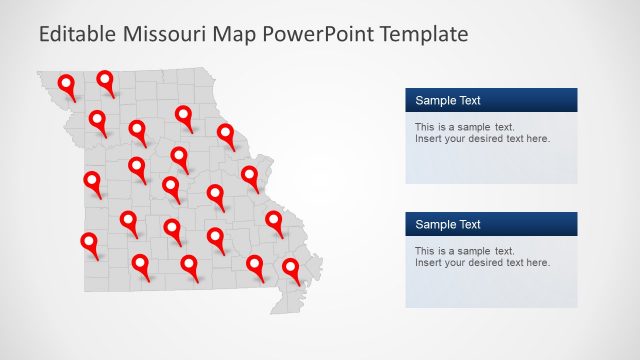 Editable Missouri Map PowerPoint Template

Sample Text

This is a sample text.
Insert your desired text here.

Sample Text

This is a sample text.
Insert your desired text here.